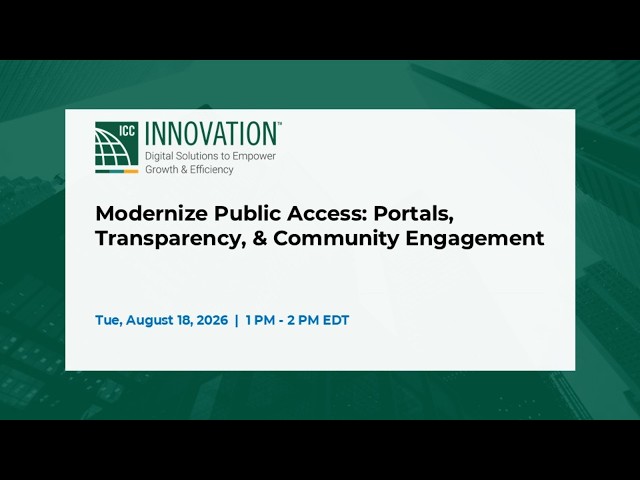 ICC INNOVATION™
Digital Solutions to Empower Growth & Efficiency

Modernize Public Access: Portals, Transparency, & Community Engagement

Tue, August 18, 2026 | 1 PM - 2 PM EDT